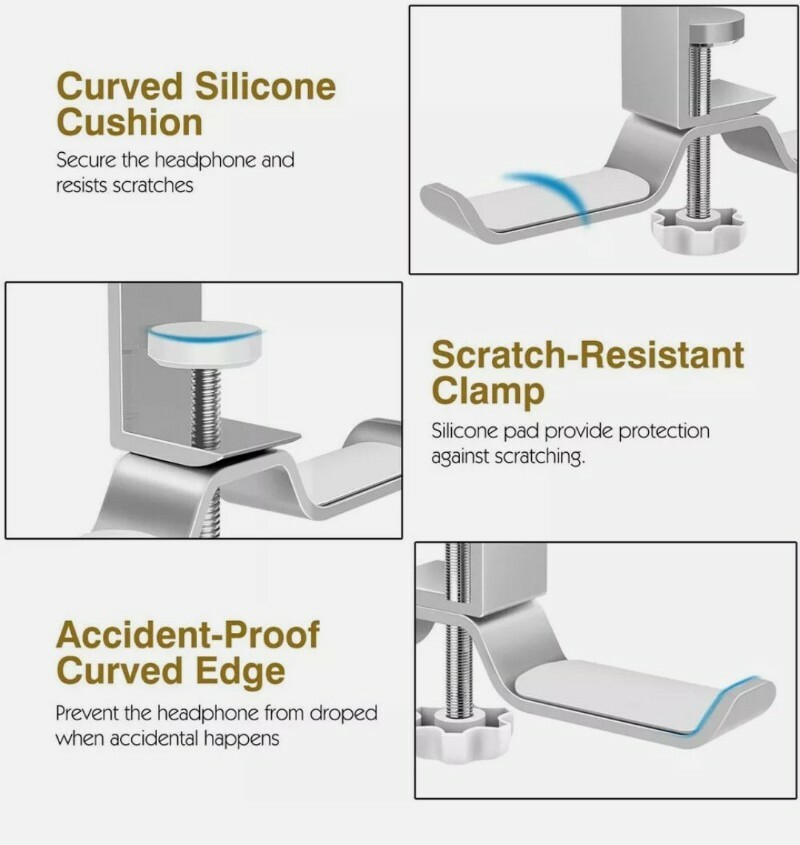 Curved Silicone Cushion

Secure the headphone and resists scratches

Scratch-Resistant Clamp

Silicone pad provide protection against scratching.

Accident-Proof Curved Edge

Prevent the headphone from droped when accidental happens